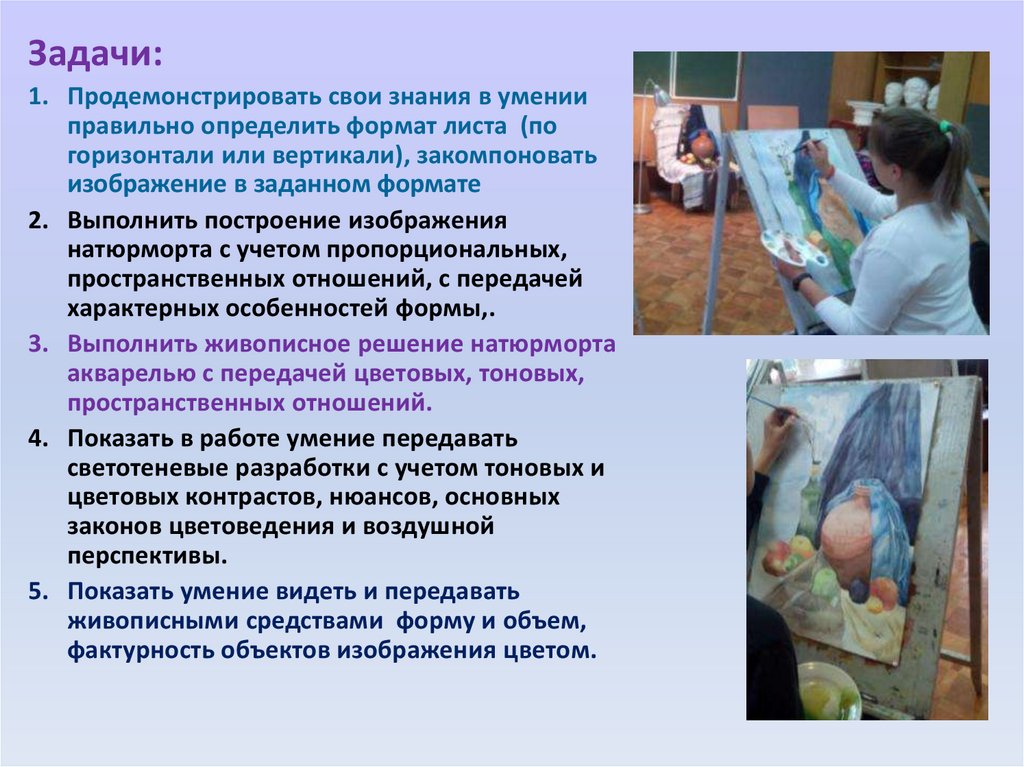 Задачи:

1. Продемонстрировать свои знания в умении правильно определить формат листа (по горизонтали или вертикали), закомпоновать изображение в заданном формате

2. Выполнить построение изображения натюрморта с учетом пропорциональных, пространственных отношений, с передачей характерных особенностей формы,.

3. Выполнить живописное решение натюрморта акварелью с передачей цветовых, тоновых, пространственных отношений.

4. Показать в работе умение передавать светотеневые разработки с учетом тоновых и цветовых контрастов, нюансов, основных законов цветоведения и воздушной перспективы.

5. Показать умение видеть и передавать живописными средствами форму и объем, фактурность объектов изображения цветом.